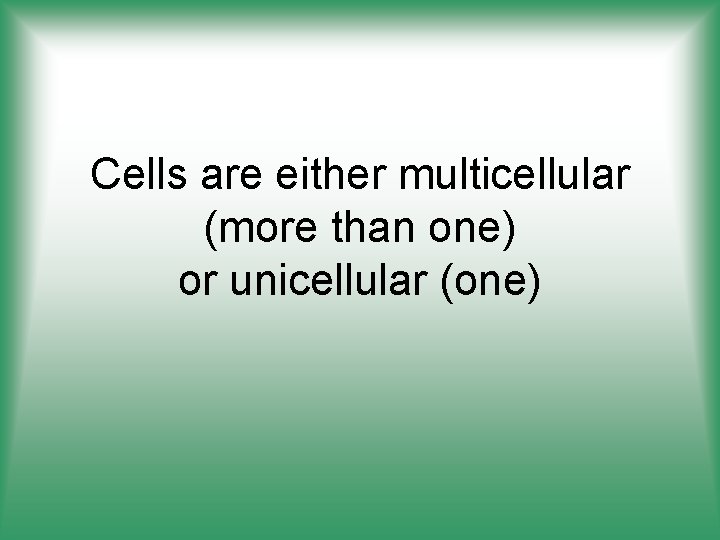 Cells are either multicellular (more than one) or unicellular (one)